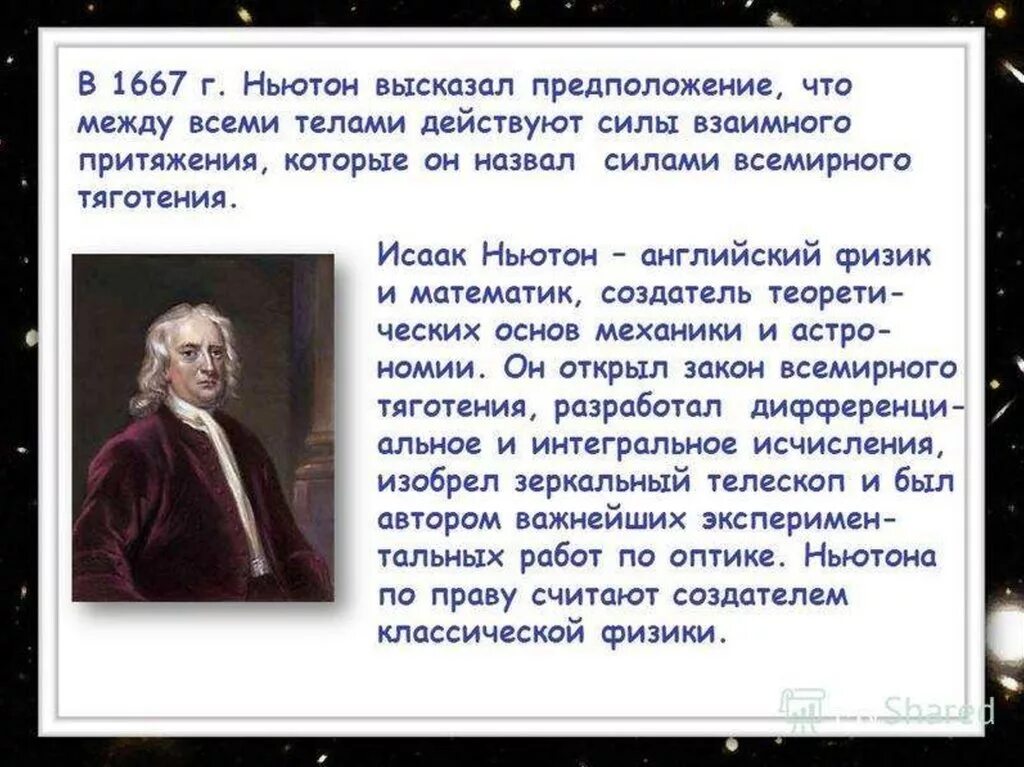 В 1667 г. Ньютон высказал предположение, что между всеми телами действуют силы взаимного притяжения, которые он назвал силами всемирного тяготения.

Исаак Ньютон – английский физик и математик, создатель теоретических основ механики и астрономии. Он открыл закон всемирного тяготения, разработал дифференциальное и интегральное исчисления, изобрел зеркальный телескоп и был автором важнейших экспериментальных работ по оптике. Ньютона по праву считают создателем классической физики.

MyShared